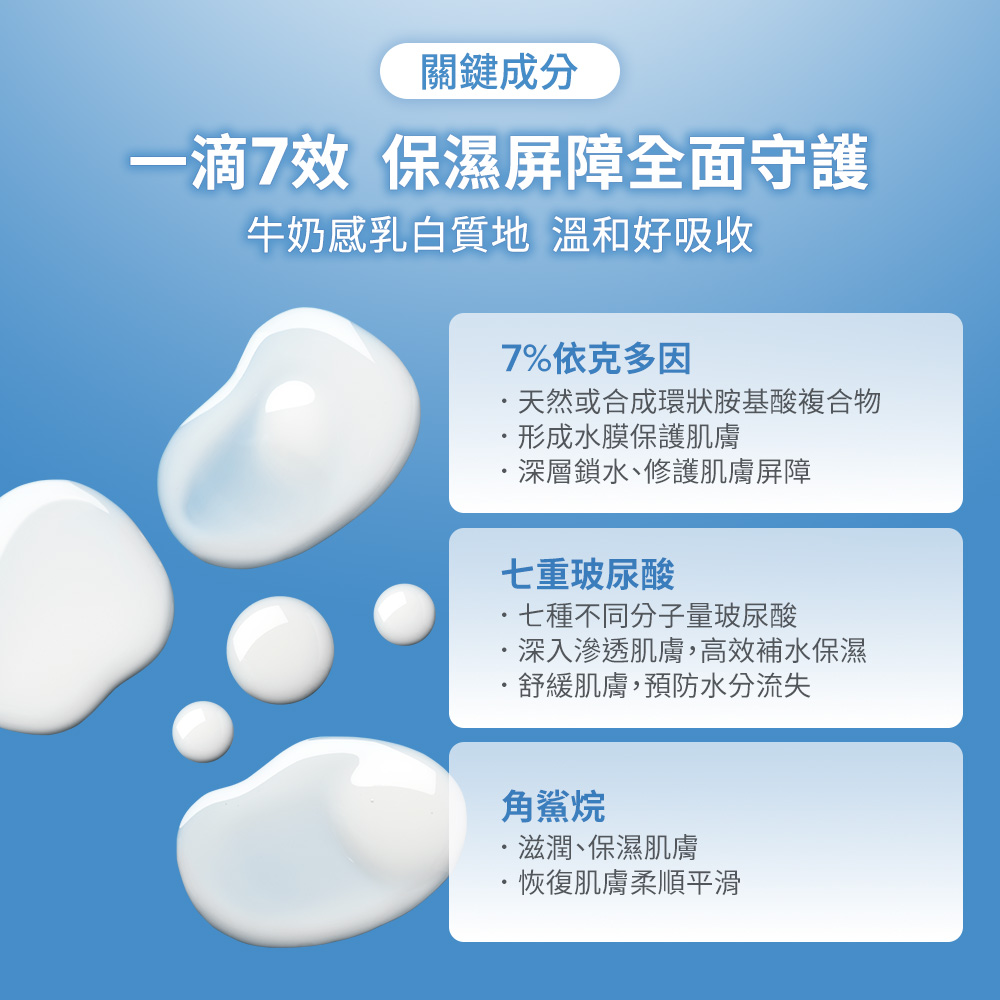 關鍵成分

一滴7效 保濕屏障全面守護

牛奶感乳白質地 溫和好吸收

7%依克多因
· 天然或合成環狀胺基酸複合物
· 形成水膜保護肌膚
· 深層鎖水、修護肌膚屏障

七重玻尿酸
· 七種不同分子量玻尿酸
· 深入滲透肌膚，高效補水保濕
· 舒緩肌膚，預防水分流失

角鯊烷
· 滋潤、保濕肌膚
· 恢復肌膚柔順平滑